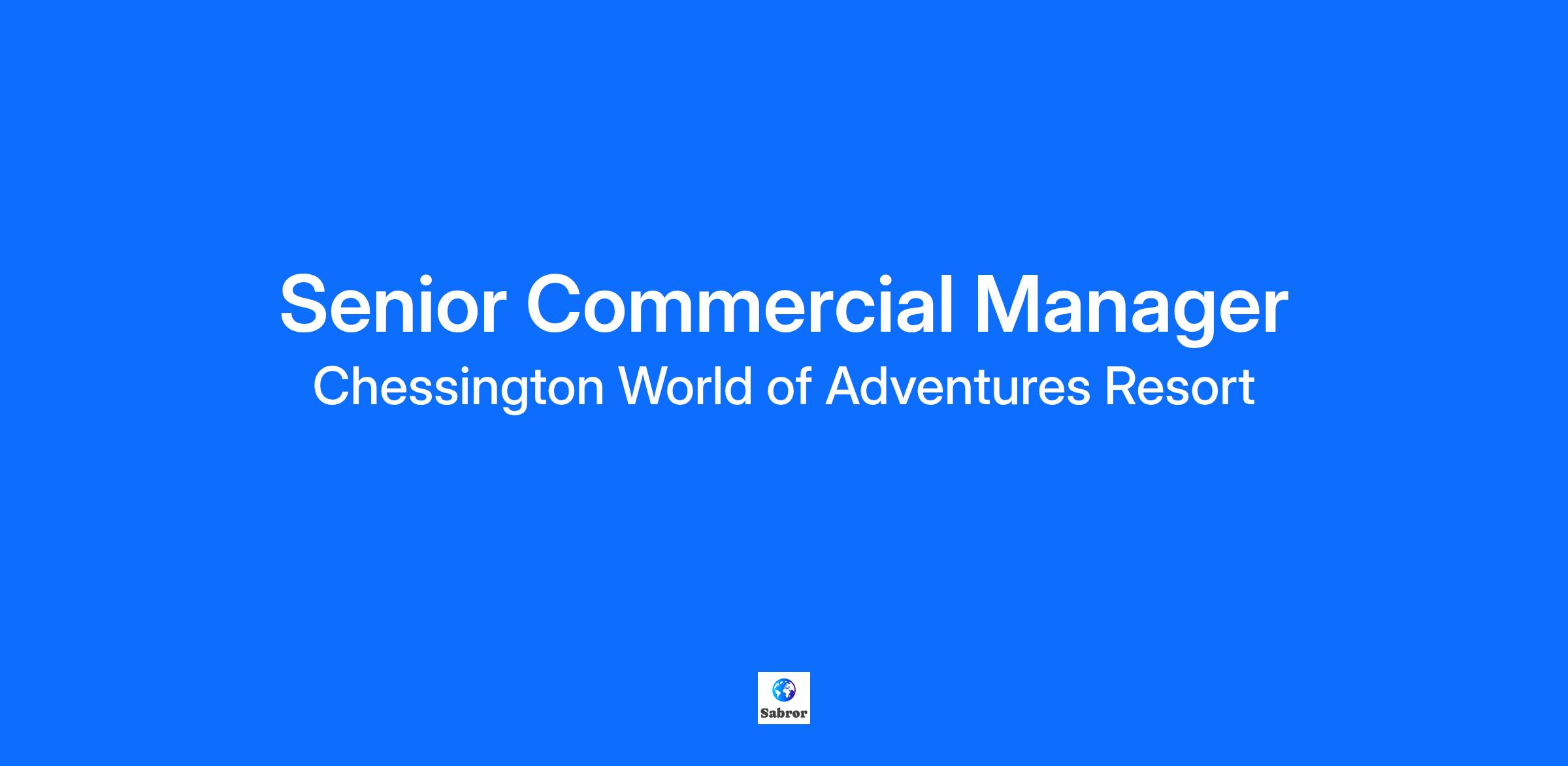 Senior Commercial Manager
Chessington World of Adventures Resort

Sabror